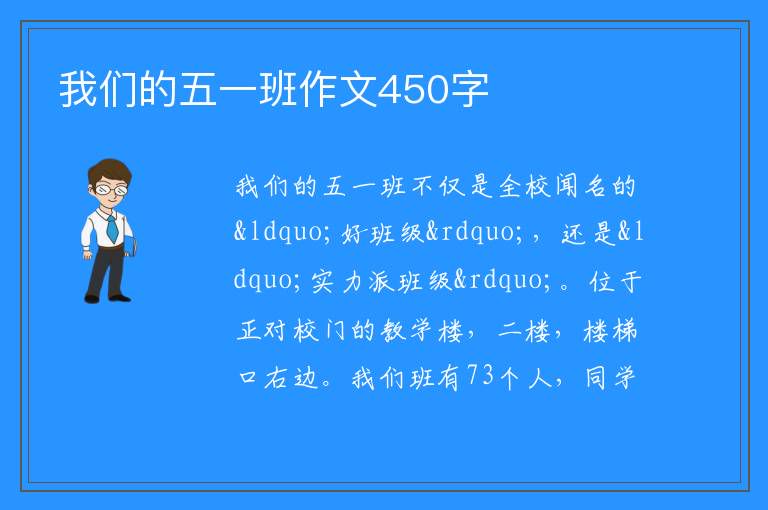 我们的五一班作文450字

我们的五一班不仅是全校闻名的&ldquo;好班级&rdquo;，还是&ldquo;实力派班级&rdquo;。位于正对校门的教学楼，二楼，楼梯口右边。我们班有73个人，同学